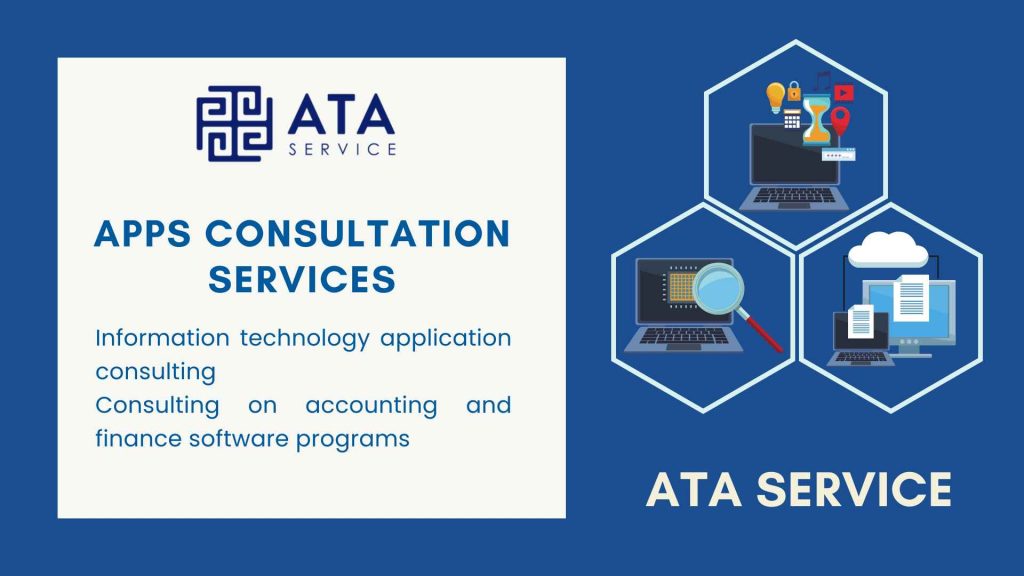 ATA
SERVICE

APPS CONSULTATION SERVICES

Information technology application consulting
Consulting on accounting and finance software programs

ATA SERVICE